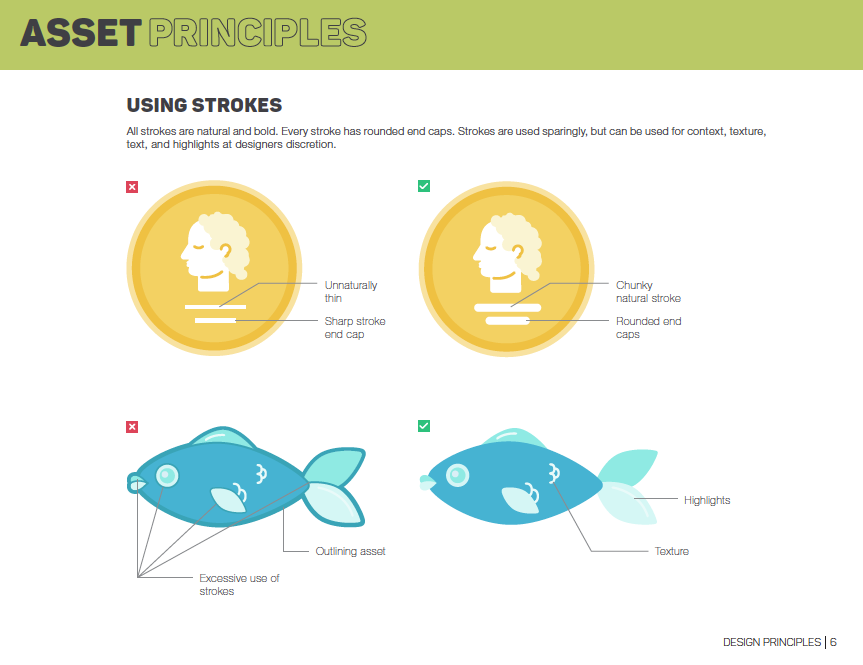 ASSET PRINCIPLES

USING STROKES

All strokes are natural and bold. Every stroke has rounded end caps. Strokes are used sparingly, but can be used for context, texture, text, and highlights at designers discretion.

Unnaturally thin

Sharp stroke end cap

Chunky natural stroke

Rounded end caps

Outlining asset

Excessive use of strokes

Highlights

Texture

DESIGN PRINCIPLES | 6